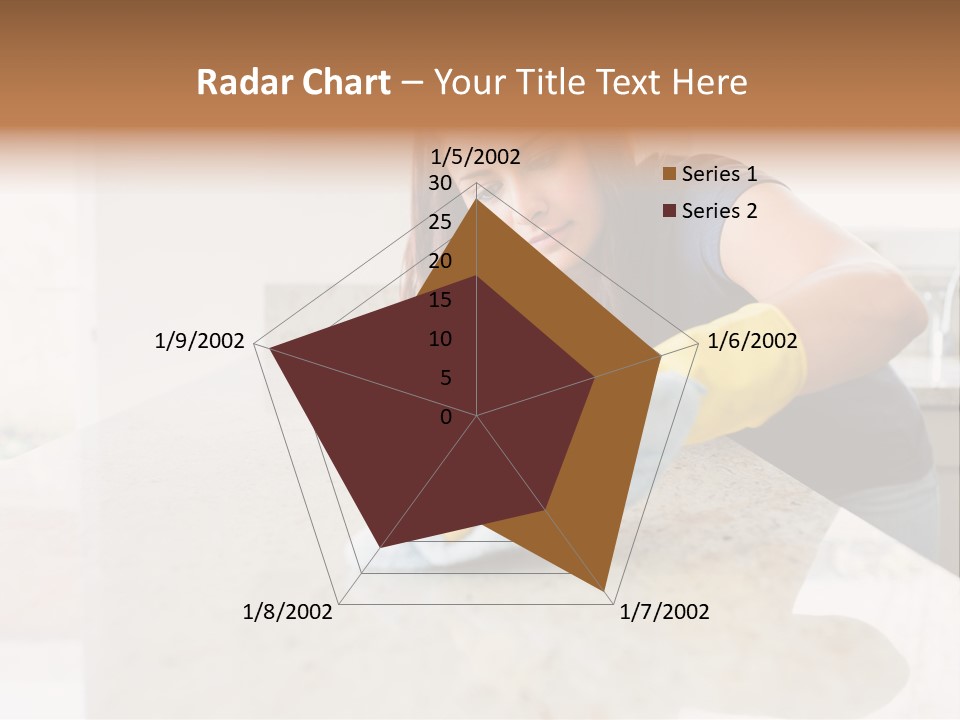 Radar Chart – Your Title Text Here

1/5/2002
30
25
20
15
10
5
0
1/6/2002
1/7/2002
1/8/2002
1/9/2002

Series 1
Series 2